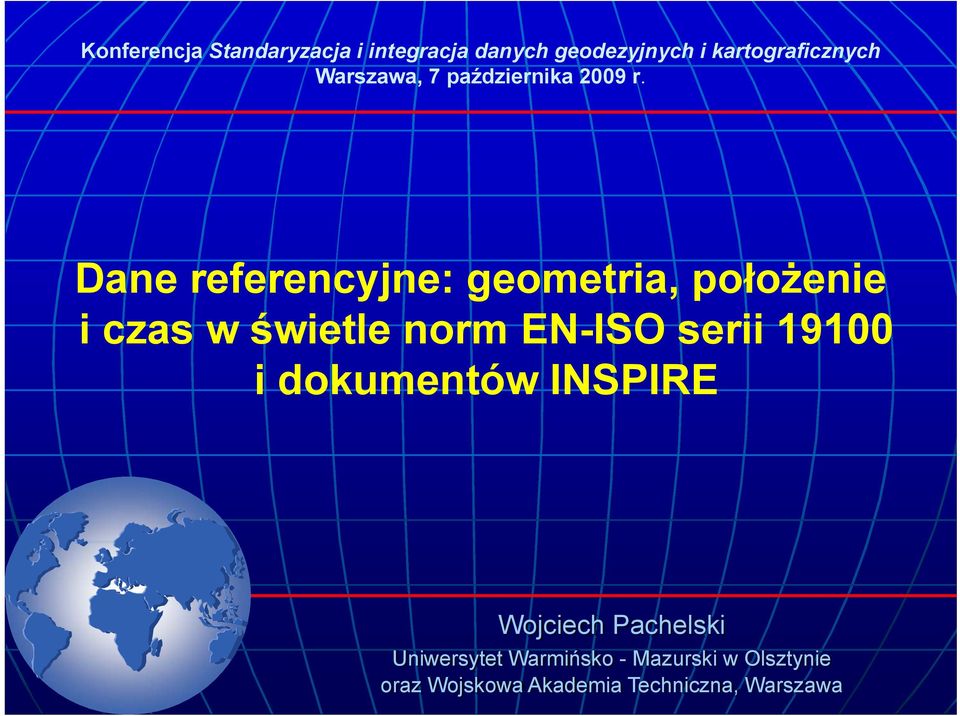 Konferencja Standaryzacja i integracja danych geodezyjnych i kartograficznych
Warszawa, 7 października 2009 r.

Dane referencyjne: geometria, położenie i czas w świetle norm EN-ISO serii 19100 i dokumentów INSPIRE

Wojciech Pachelski
Uniwersytet Warmińsko - Mazurski w Olsztynie
oraz Wojskowa Akademia Techniczna, Warszawa